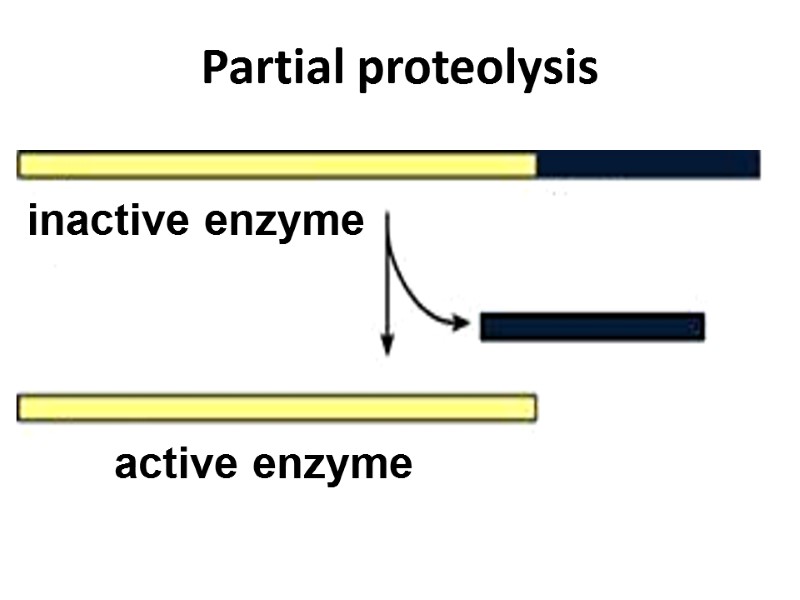 Partial proteolysis

inactive enzyme

active enzyme